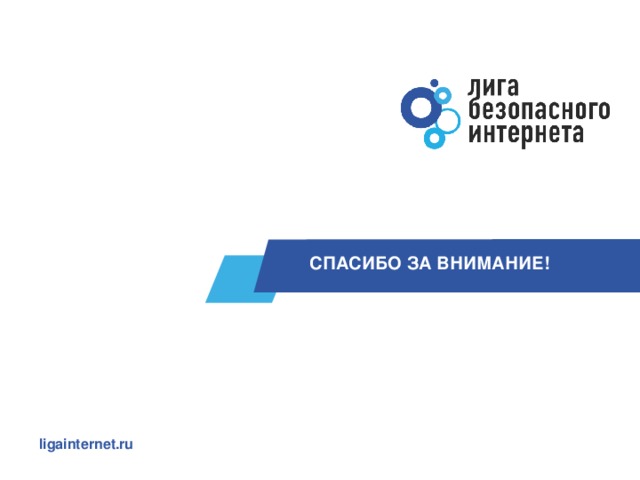 лига
безопасного
интернета

СПАСИБО ЗА ВНИМАНИЕ!

ligainternet.ru